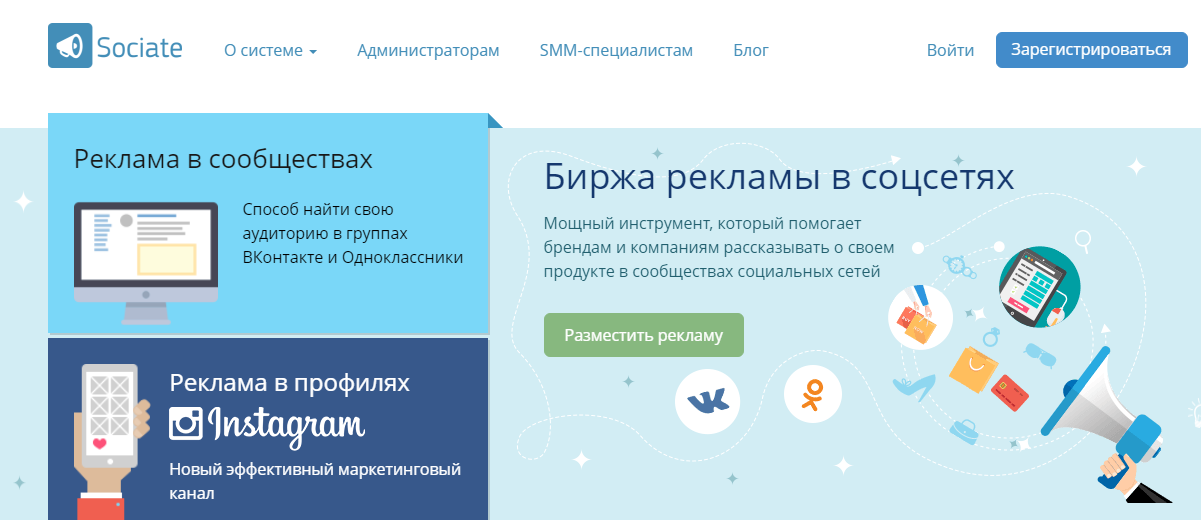 Sociate

О системе

Администраторам

SMM-специалистам

Блог

Войти

Зарегистрироваться

Реклама в сообществах

Способ найти свою аудиторию в группах ВКонтакте и Одноклассники

Реклама в профилях

Instagram

Новый эффективный маркетинговый канал

Биржа рекламы в соцсетях

Мощный инструмент, который помогает брендам и компаниям рассказывать о своем продукте в сообществах социальных сетей

Разместить рекламу